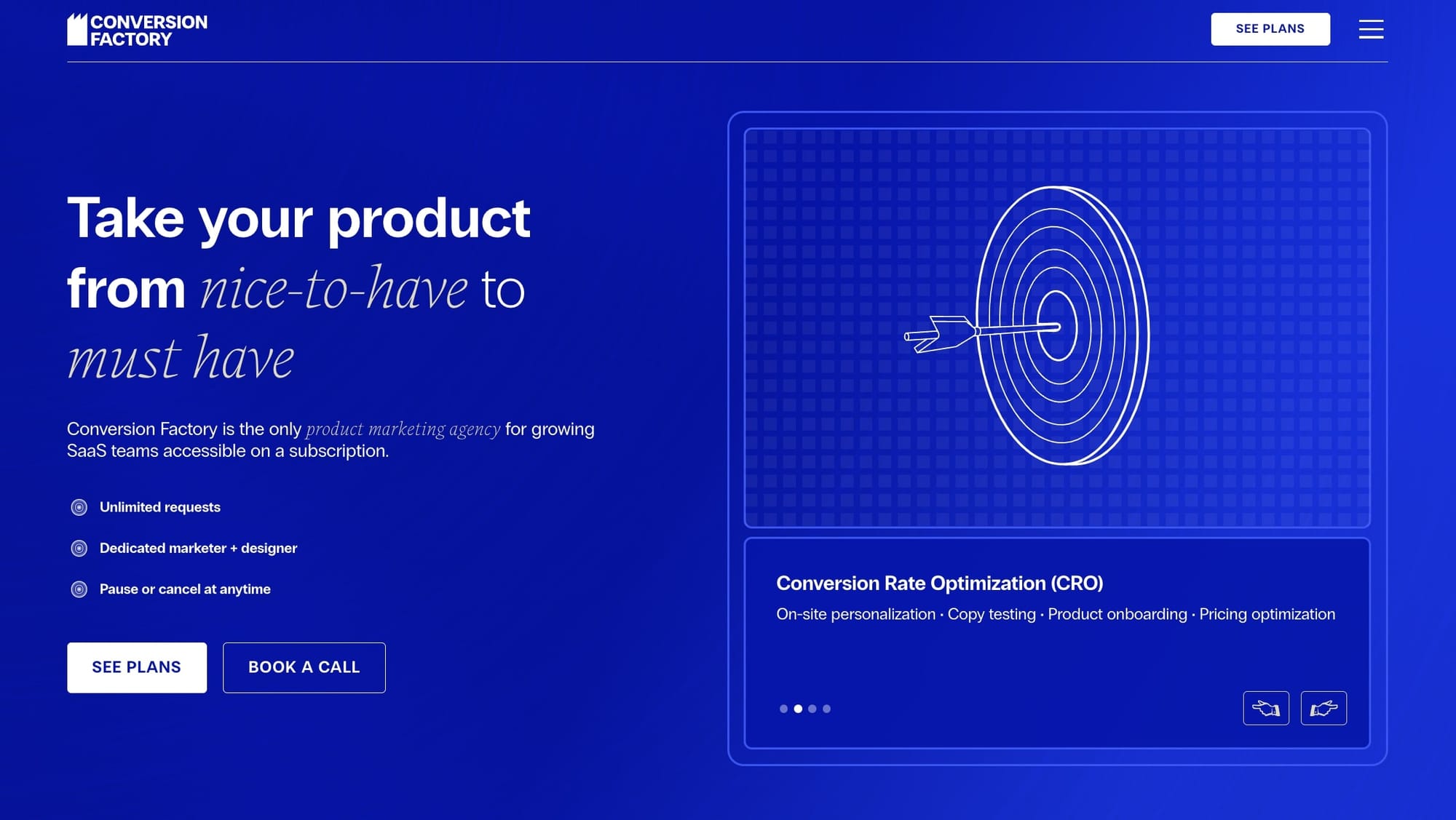 CONVERSION FACTORY

SEE PLANS

Take your product from nice-to-have to must have

Conversion Factory is the only product marketing agency for growing SaaS teams accessible on a subscription.

Unlimited requests

Dedicated marketer + designer

Pause or cancel at anytime

SEE PLANS

BOOK A CALL

Conversion Rate Optimization (CRO)

On-site personalization · Copy testing · Product onboarding · Pricing optimization